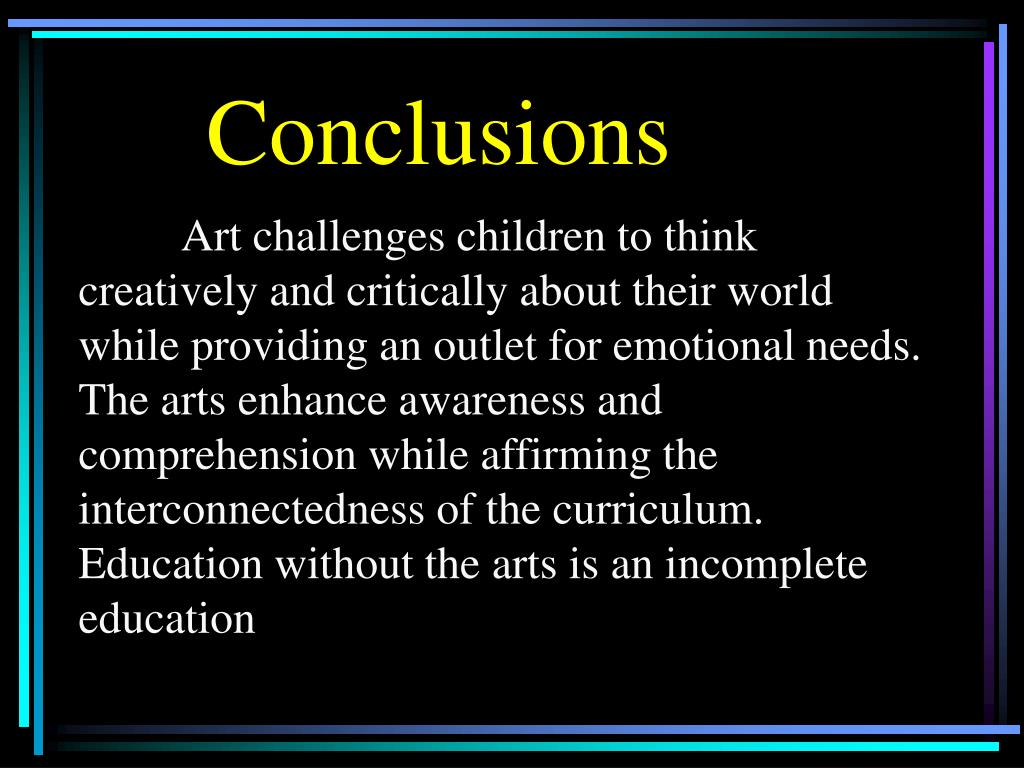 Conclusions

Art challenges children to think creatively and critically about their world while providing an outlet for emotional needs. The arts enhance awareness and comprehension while affirming the interconnectedness of the curriculum. Education without the arts is an incomplete education